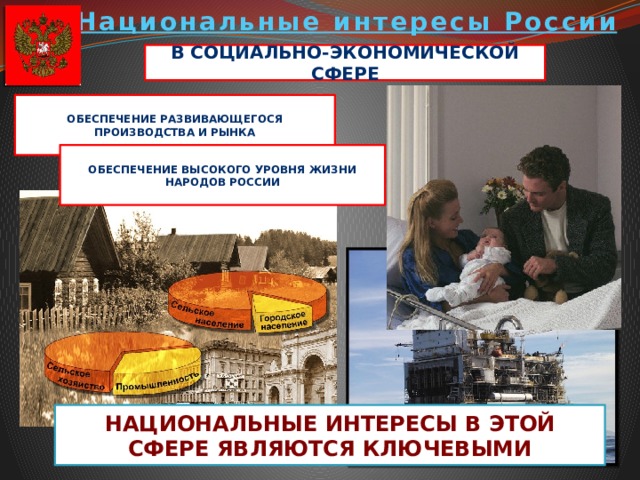 Национальные интересы России

В СОЦИАЛЬНО-ЭКОНОМИЧЕСКОЙ СФЕРЕ

ОБЕСПЕЧЕНИЕ РАЗВИВАЮЩЕГОСЯ ПРОИЗВОДСТВА И РЫНКА

ОБЕСПЕЧЕНИЕ ВЫСОКОГО УРОВНЯ ЖИЗНИ НАРОДОВ РОССИИ

Сельское население

Городское население

Сельское хозяйство

Промышленность

НАЦИОНАЛЬНЫЕ ИНТЕРЕСЫ В ЭТОЙ СФЕРЕ ЯВЛЯЮТСЯ КЛЮЧЕВЫМИ